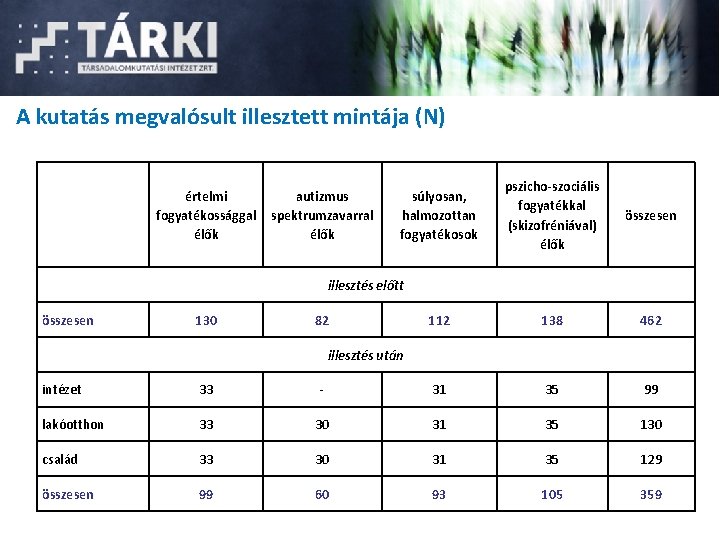 TÁRKI
TÁRSADALOMKUTATÁSI INTÉZET ZRT.

A kutatás megvalósult illesztett mintája (N)

| | értelmi fogyatékossággal élők | autizmus spektrumzavarral élők | súlyosan, halmozottan fogyatékosok | pszicho-szociális fogyatékkal (skizofréniával) élők | összesen |
|---|---|---|---|---|---|
| illesztés előtt | | | | | |
| összesen | 130 | 82 | 112 | 138 | 462 |
| illesztés után | | | | | |
| intézet | 33 | - | 31 | 35 | 99 |
| lakóotthon | 33 | 30 | 31 | 35 | 130 |
| család | 33 | 30 | 31 | 35 | 129 |
| összesen | 99 | 60 | 93 | 105 | 359 |